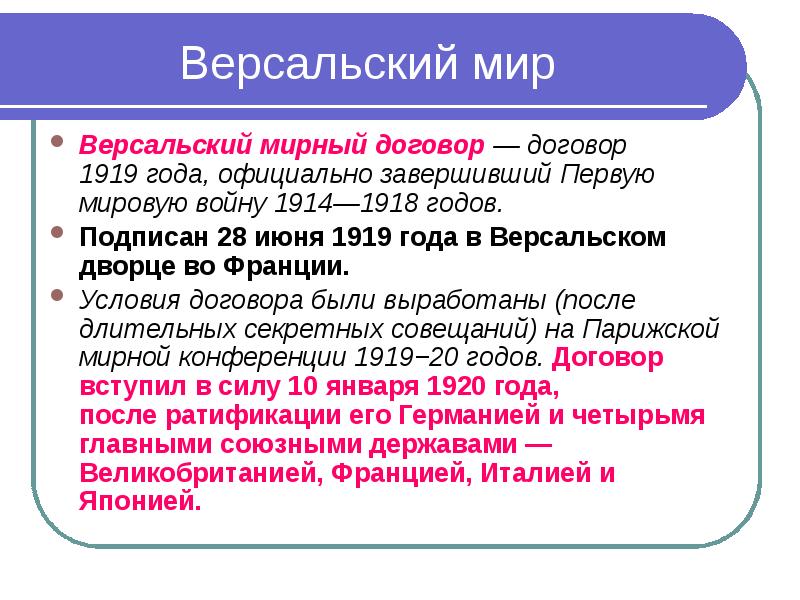 Версальский мир

Версальский мирный договор — договор 1919 года, официально завершивший Первую мировую войну 1914—1918 годов.

Подписан 28 июня 1919 года в Версальском дворце во Франции.

Условия договора были выработаны (после длительных секретных совещаний) на Парижской мирной конференции 1919−20 годов. Договор вступил в силу 10 января 1920 года, после ратификации его Германией и четырьмя главными союзными державами — Великобританией, Францией, Италией и Японией.